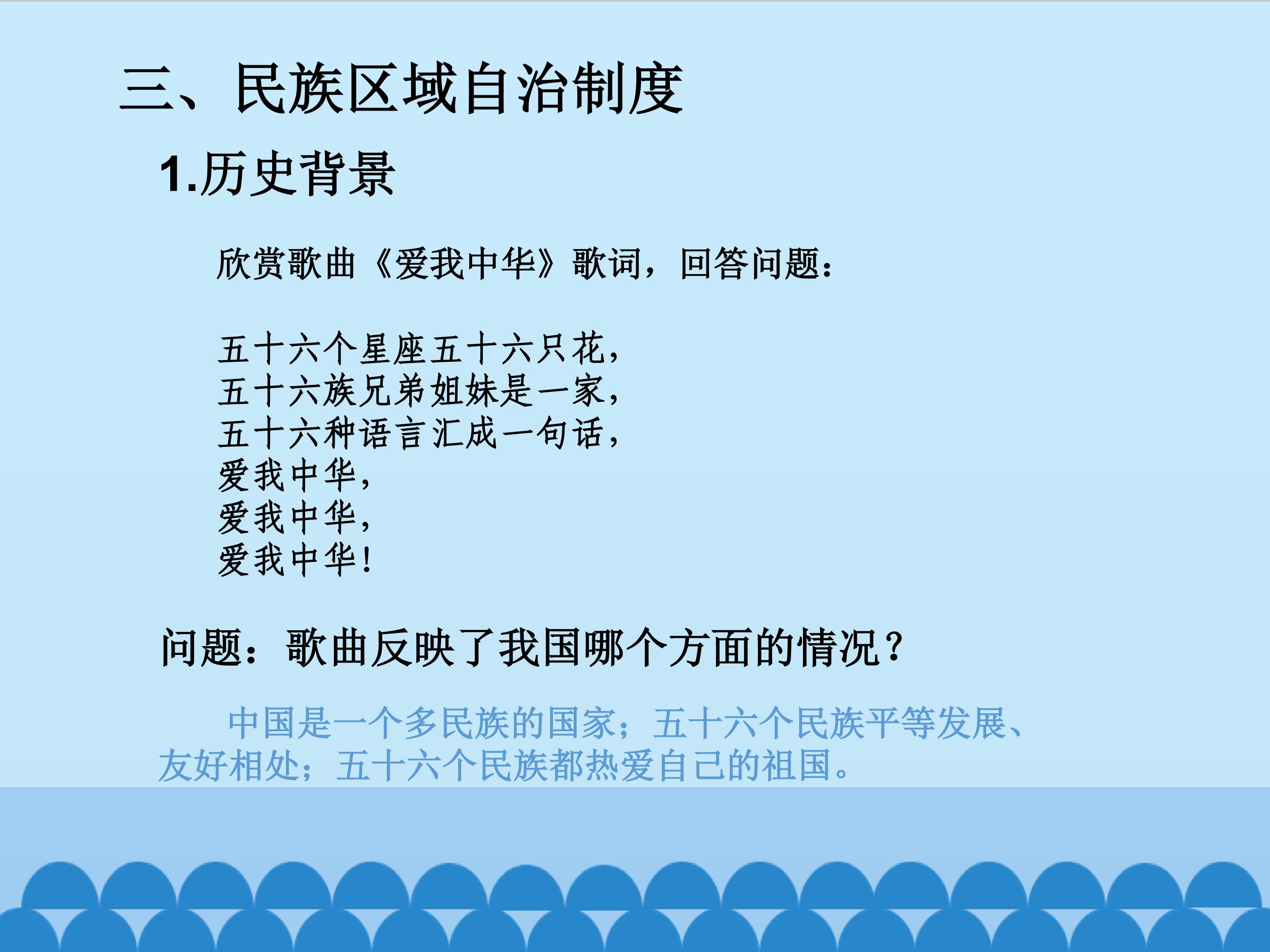 三、民族区域自治制度

1.历史背景

欣赏歌曲《爱我中华》歌词，回答问题：

五十六个星座五十六只花，
五十六族兄弟姐妹是一家，
五十六种语言汇成一句话，
爱我中华，
爱我中华，
爱我中华！

问题：歌曲反映了我国哪个方面的情况？

中国是一个多民族的国家；五十六个民族平等发展、友好相处；五十六个民族都热爱自己的祖国。